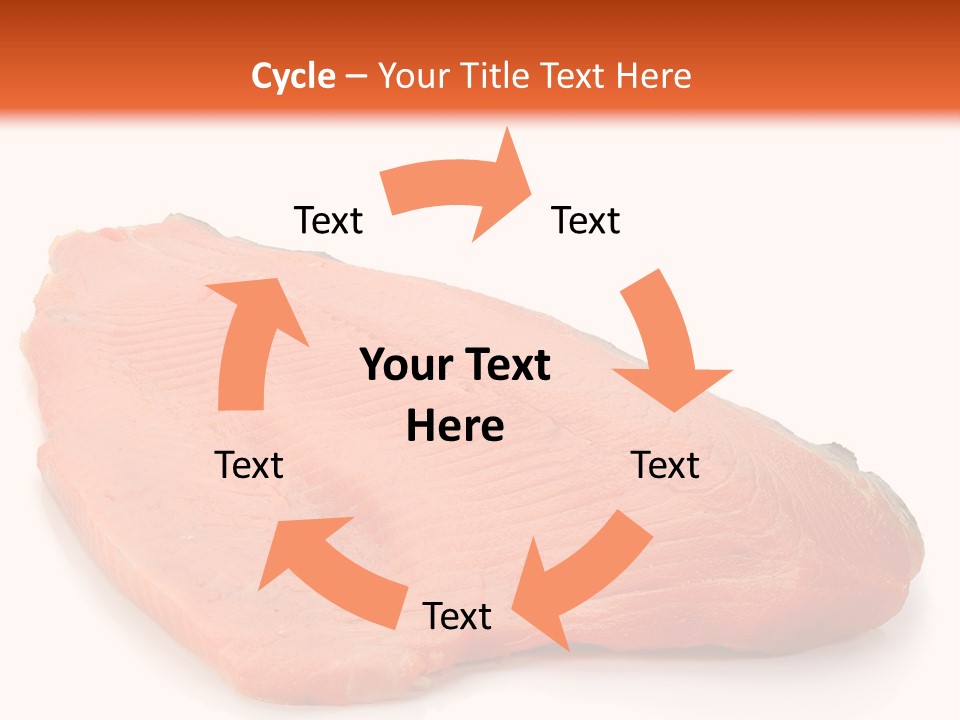 Cycle – Your Title Text Here

Text

Text

Your Text Here

Text

Text

Text